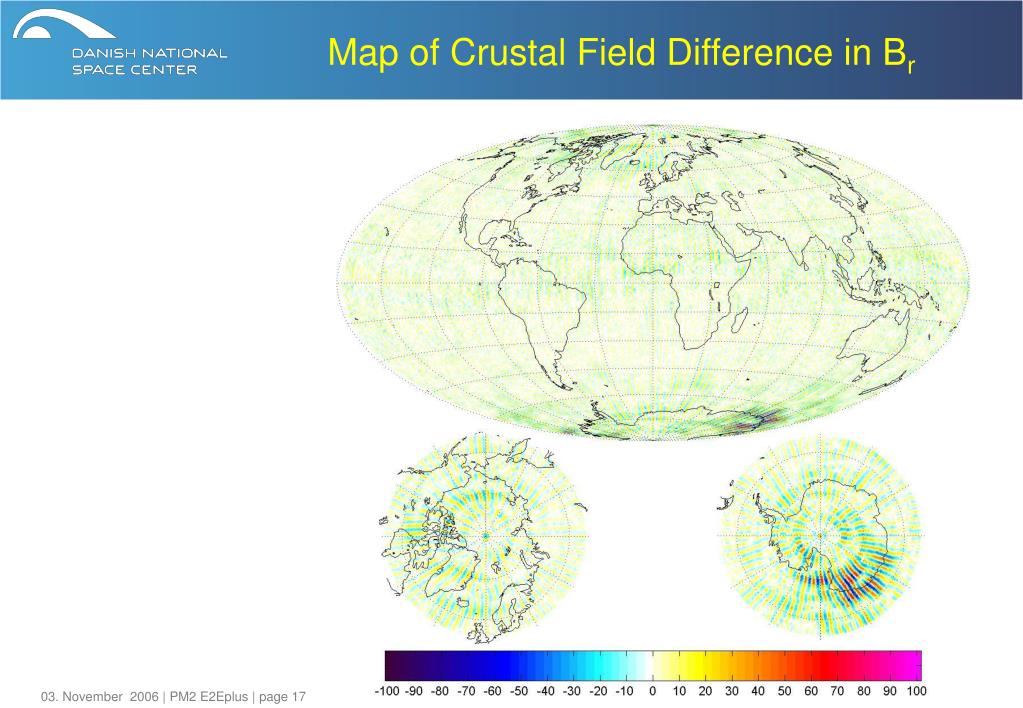 DANISH NATIONAL SPACE CENTER

Map of Crustal Field Difference in $B_r$

-100 -90 -80 -70 -60 -50 -40 -30 -20 -10 0 10 20 30 40 50 60 70 80 90 100

03. November 2006 | PM2 E2Eplus | page 17